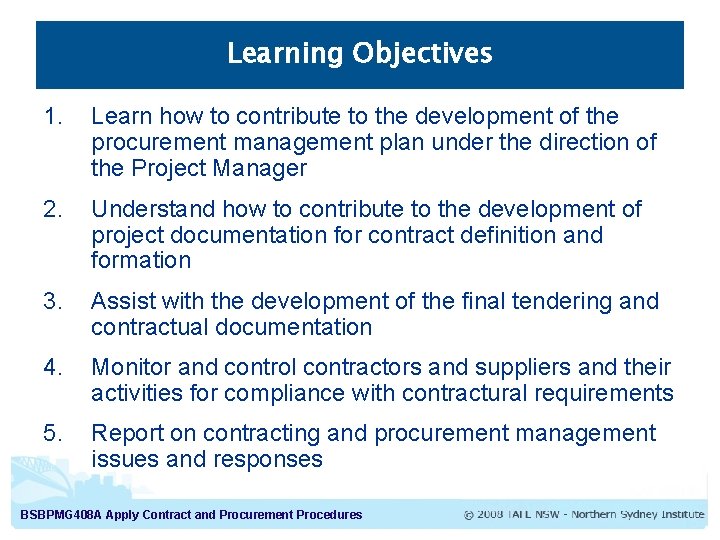 Learning Objectives

1. Learn how to contribute to the development of the procurement management plan under the direction of the Project Manager

2. Understand how to contribute to the development of project documentation for contract definition and formation

3. Assist with the development of the final tendering and contractual documentation

4. Monitor and control contractors and suppliers and their activities for compliance with contractural requirements

5. Report on contracting and procurement management issues and responses

BSBPMG408A Apply Contract and Procurement Procedures

© 2008 TAFE NSW - Northern Sydney Institute